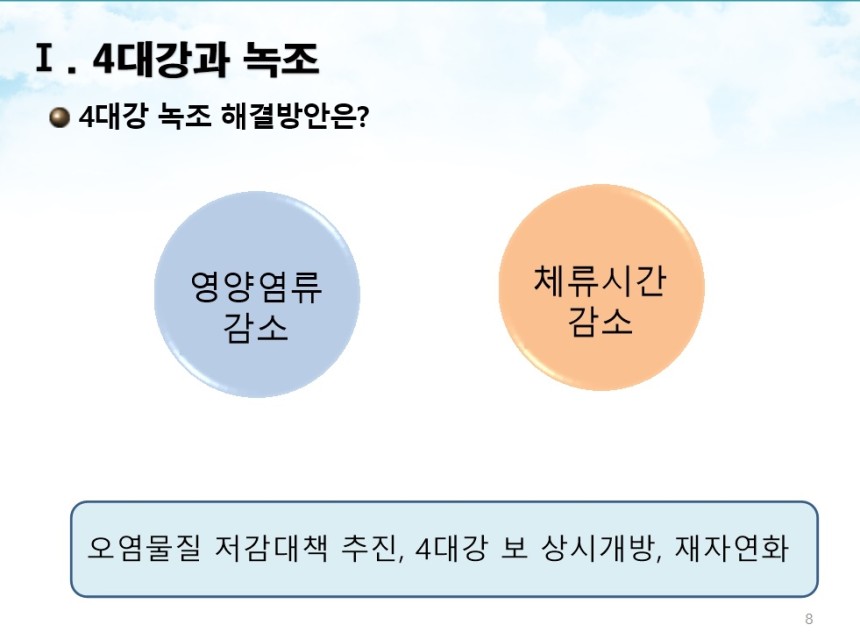 Ⅰ. 4대강과 녹조

4대강 녹조 해결방안은?

영양염류
감소

체류시간
감소

오염물질 저감대책 추진, 4대강 보 상시개방, 재자연화

8